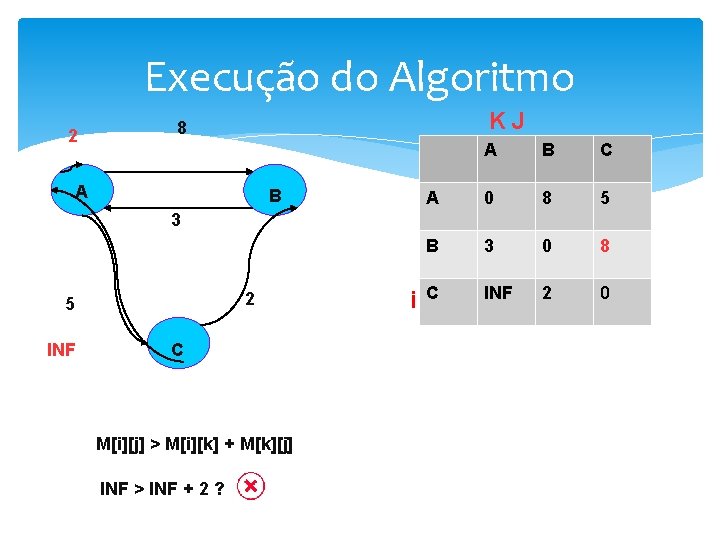 Execução do Algoritmo

2

8

A

B

3

5

2

INF

C

K J

|  | A | B | C |
|---|---|---|---|
| A | 0 | 8 | 5 |
| B | 3 | 0 | 8 |
| C | INF | 2 | 0 |

i

M[i][j] > M[i][k] + M[k][j]

INF > INF + 2 ?